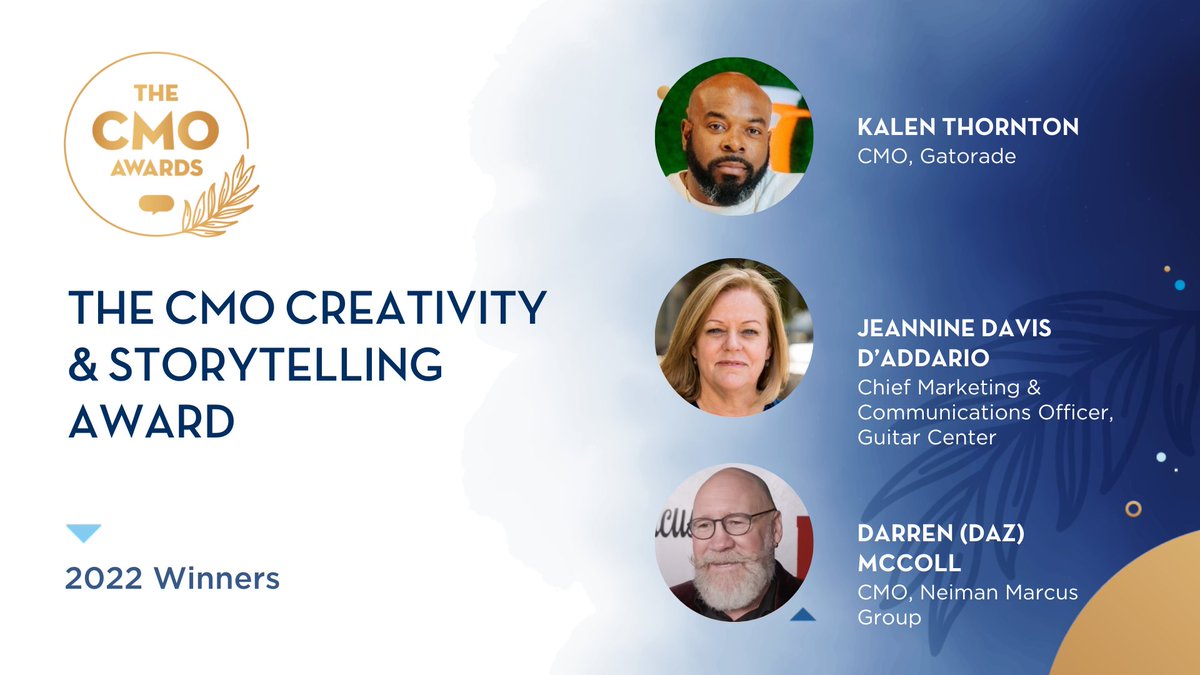 THE CMO AWARDS

THE CMO CREATIVITY & STORYTELLING AWARD

2022 Winners

KALEN THORNTON
CMO, Gatorade

JEANNINE DAVIS D'ADDARIO
Chief Marketing & Communications Officer, Guitar Center

DARREN (DAZ) MCCOLL
CMO, Neiman Marcus Group